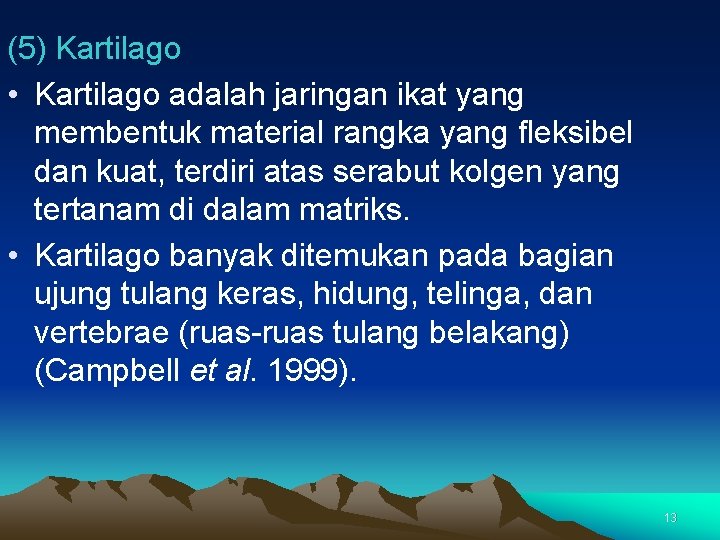 (5) Kartilago

• Kartilago adalah jaringan ikat yang membentuk material rangka yang fleksibel dan kuat, terdiri atas serabut kolgen yang tertanam di dalam matriks.

• Kartilago banyak ditemukan pada bagian ujung tulang keras, hidung, telinga, dan vertebrae (ruas-ruas tulang belakang) (Campbell et al. 1999).

13